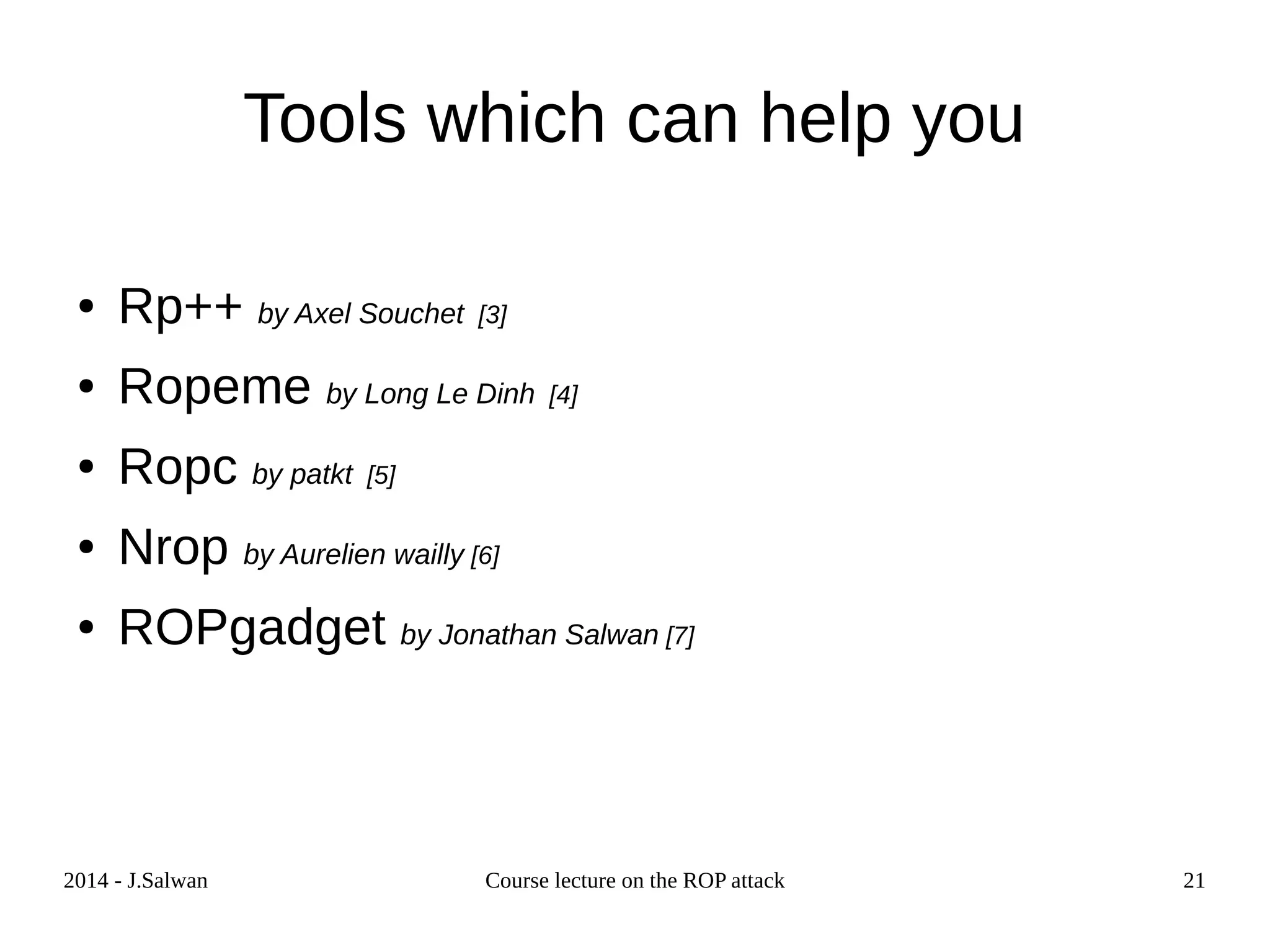 Tools which can help you

• Rp++ by Axel Souchet [3]
• Ropeme by Long Le Dinh [4]
• Ropc by patkt [5]
• Nrop by Aurelien wailly [6]
• ROPgadget by Jonathan Salwan [7]

2014 - J.Salwan

Course lecture on the ROP attack

21